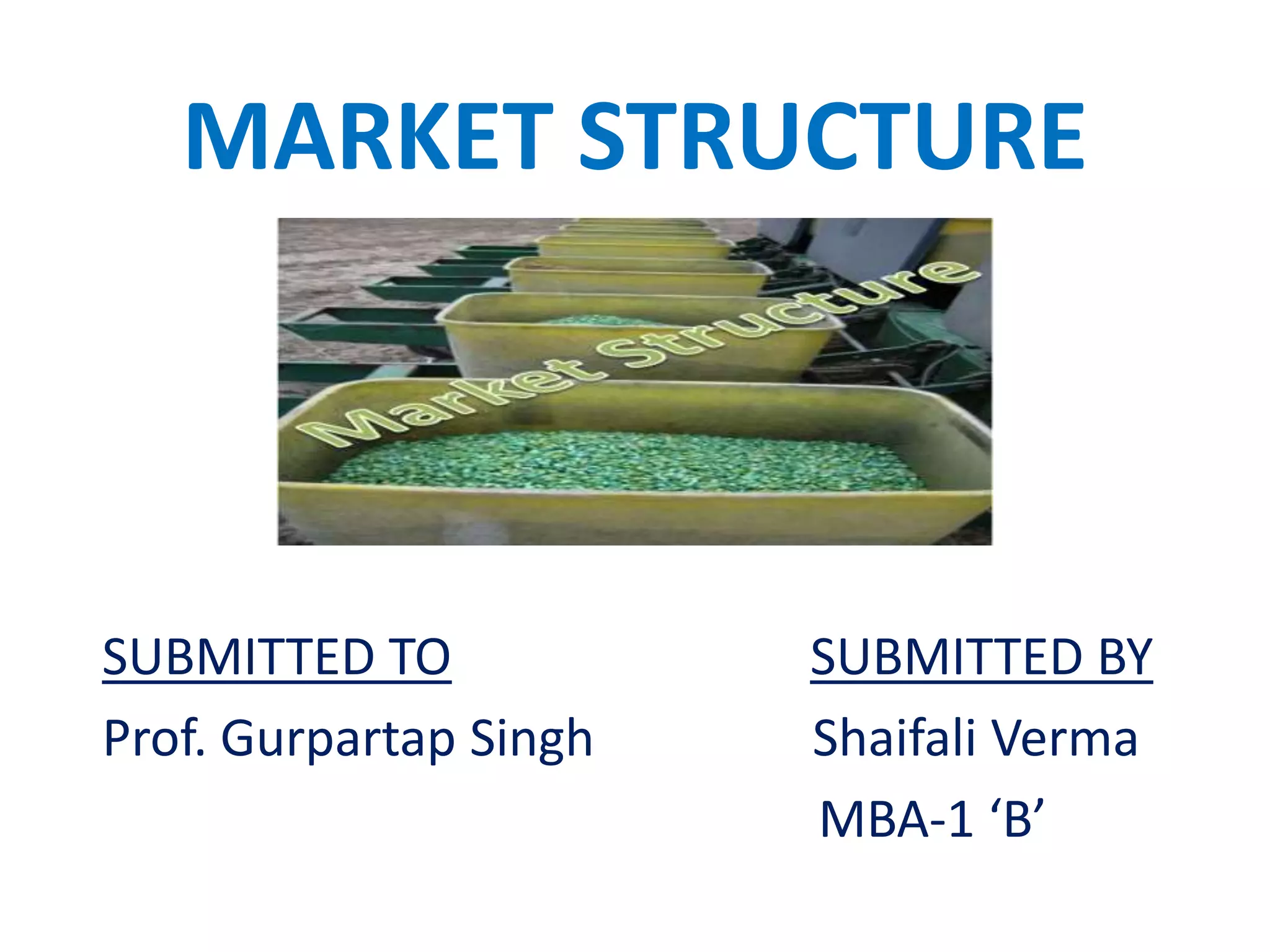 MARKET STRUCTURE

Market Structure

SUBMITTED TO

Prof. Gurpartap Singh

SUBMITTED BY

Shaifali Verma

MBA-1 ‘B’